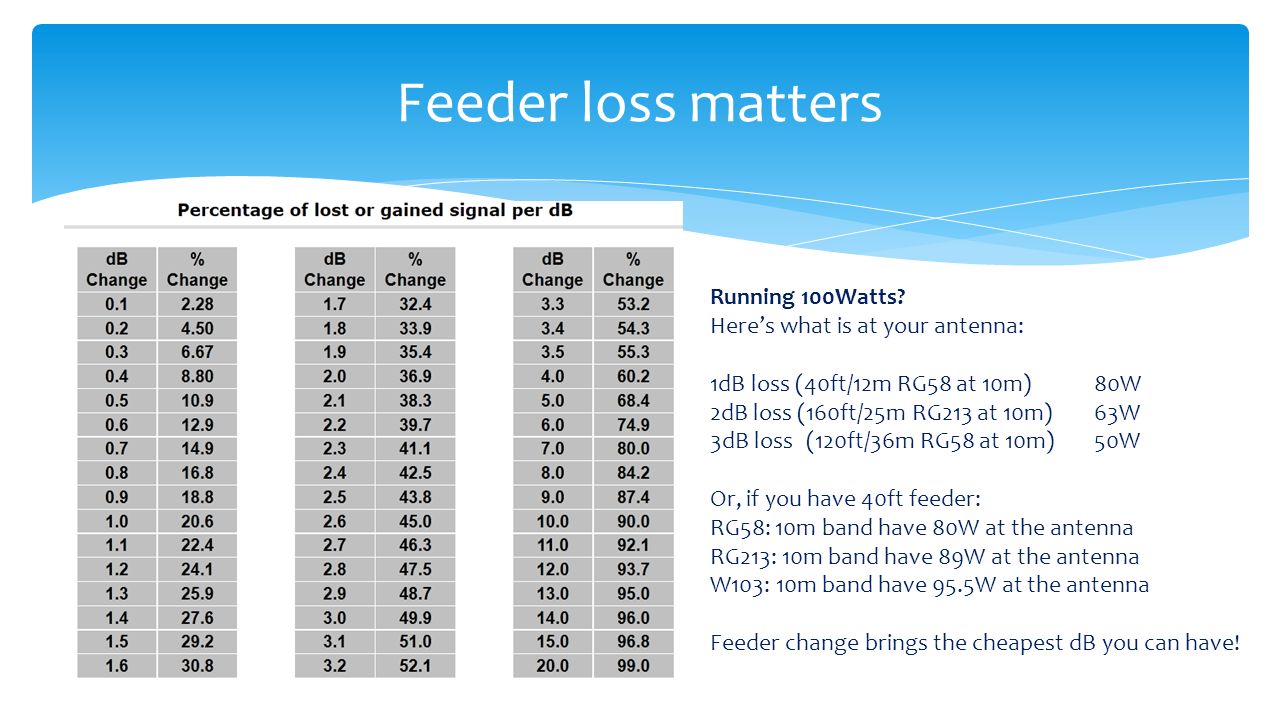 Feeder loss matters

Percentage of lost or gained signal per dB

| dB Change | % Change |
|---|---|
| 0.1 | 2.28 |
| 0.2 | 4.50 |
| 0.3 | 6.67 |
| 0.4 | 8.80 |
| 0.5 | 10.9 |
| 0.6 | 12.9 |
| 0.7 | 14.9 |
| 0.8 | 16.8 |
| 0.9 | 18.8 |
| 1.0 | 20.6 |
| 1.1 | 22.4 |
| 1.2 | 24.1 |
| 1.3 | 25.9 |
| 1.4 | 27.6 |
| 1.5 | 29.2 |
| 1.6 | 30.8 |

| dB Change | % Change |
|---|---|
| 1.7 | 32.4 |
| 1.8 | 33.9 |
| 1.9 | 35.4 |
| 2.0 | 36.9 |
| 2.1 | 38.3 |
| 2.2 | 39.7 |
| 2.3 | 41.1 |
| 2.4 | 42.5 |
| 2.5 | 43.8 |
| 2.6 | 45.0 |
| 2.7 | 46.3 |
| 2.8 | 47.5 |
| 2.9 | 48.7 |
| 3.0 | 49.9 |
| 3.1 | 51.0 |
| 3.2 | 52.1 |

| dB Change | % Change |
|---|---|
| 3.3 | 53.2 |
| 3.4 | 54.3 |
| 3.5 | 55.3 |
| 4.0 | 60.2 |
| 5.0 | 68.4 |
| 6.0 | 74.9 |
| 7.0 | 80.0 |
| 8.0 | 84.2 |
| 9.0 | 87.4 |
| 10.0 | 90.0 |
| 11.0 | 92.1 |
| 12.0 | 93.7 |
| 13.0 | 95.0 |
| 14.0 | 96.0 |
| 15.0 | 96.8 |
| 20.0 | 99.0 |

Running 100Watts?
Here's what is at your antenna:

1dB loss (40ft/12m RG58 at 10m) 80W
2dB loss (160ft/25m RG213 at 10m) 63W
3dB loss (120ft/36m RG58 at 10m) 50W

Or, if you have 40ft feeder:
RG58: 10m band have 80W at the antenna
RG213: 10m band have 89W at the antenna
W103: 10m band have 95.5W at the antenna

Feeder change brings the cheapest dB you can have!